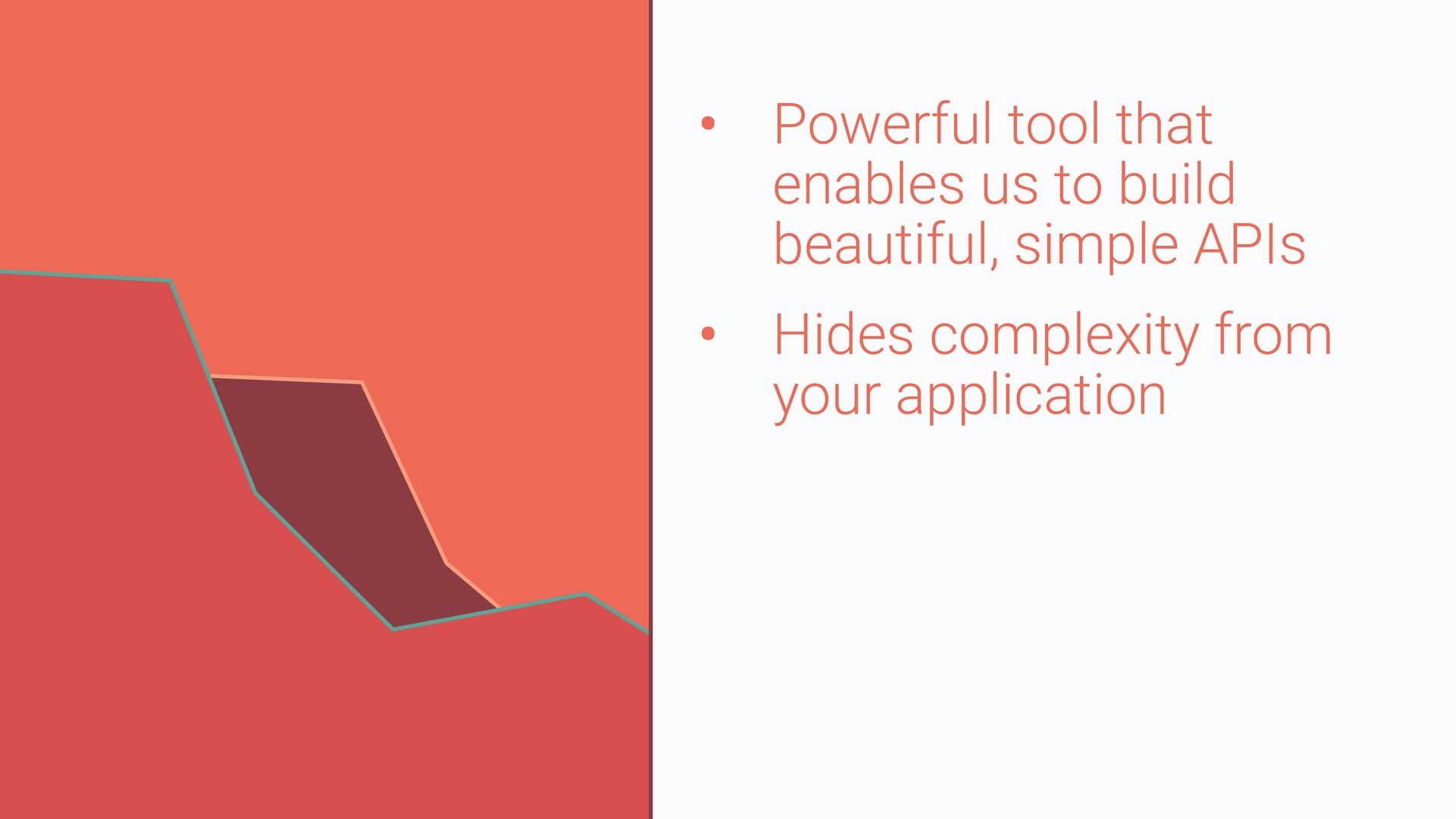 • Powerful tool that enables us to build beautiful, simple APIs

• Hides complexity from your application